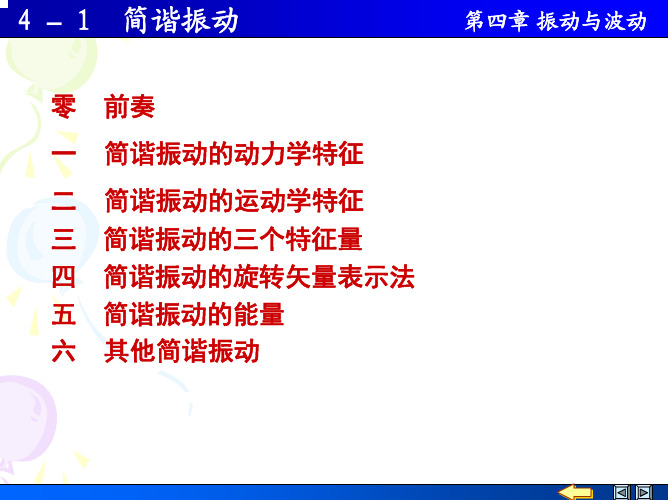 4 – 1 简谐振动

第四章 振动与波动

零 前奏

一 简谐振动的动力学特征

二 简谐振动的运动学特征

三 简谐振动的三个特征量

四 简谐振动的旋转矢量表示法

五 简谐振动的能量

六 其他简谐振动